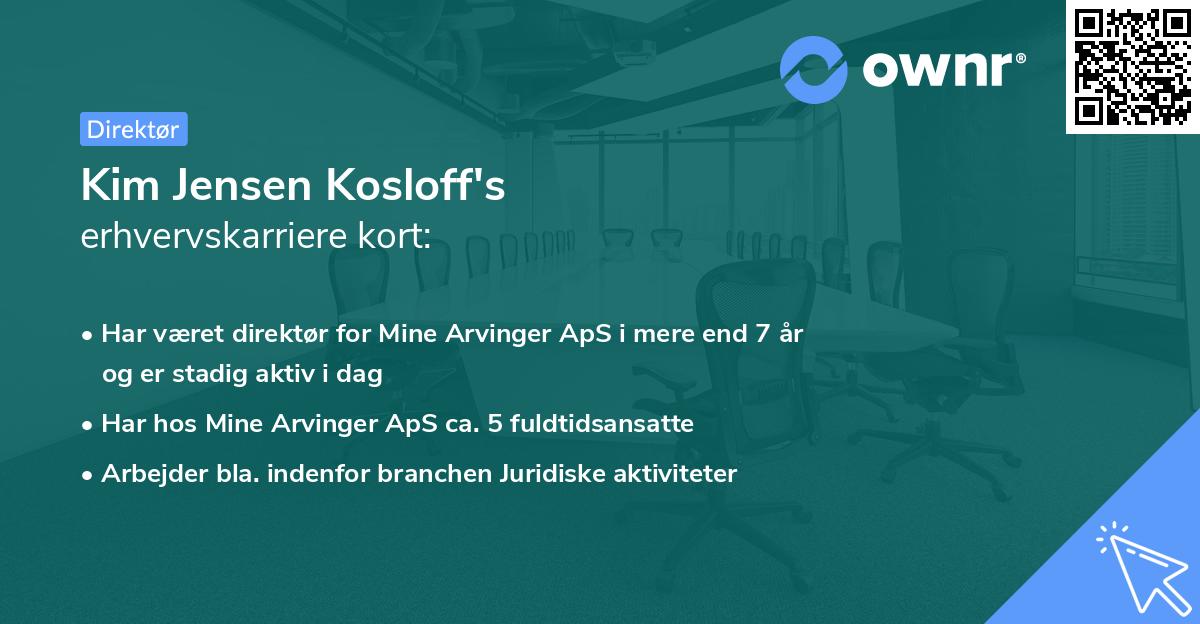 ownr®

Direktør

Kim Jensen Kosloff's
erhvervskarriere kort:

• Har været direktør for Mine Arvinger ApS i mere end 7 år og er stadig aktiv i dag
• Har hos Mine Arvinger ApS ca. 5 fuldtidsansatte
• Arbejder bla. indenfor branchen Juridiske aktiviteter